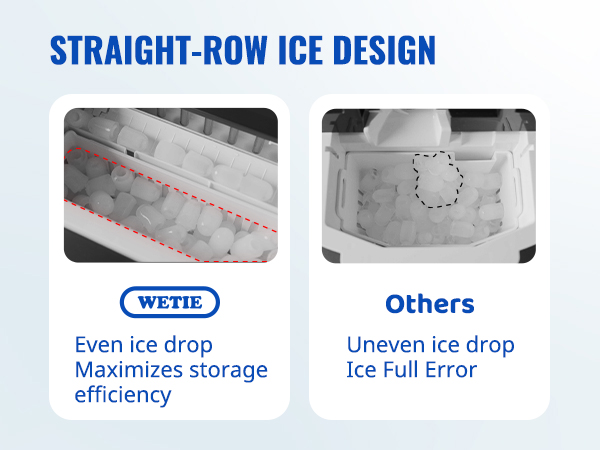 STRAIGHT-ROW ICE DESIGN

WETIE

Even ice drop
Maximizes storage efficiency

Others

Uneven ice drop
Ice Full Error